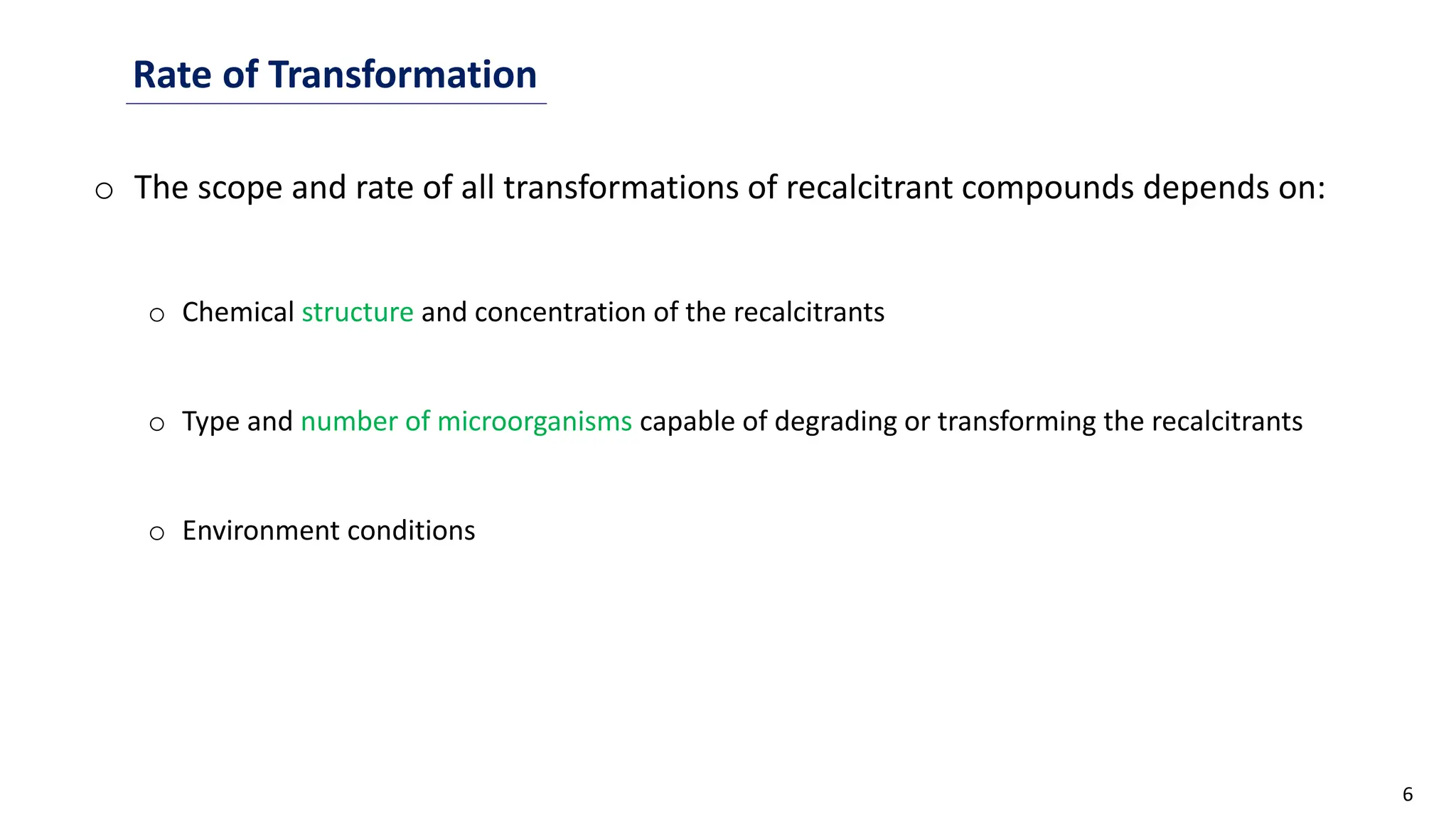 Rate of Transformation

○ The scope and rate of all transformations of recalcitrant compounds depends on:

○ Chemical structure and concentration of the recalcitrants

○ Type and number of microorganisms capable of degrading or transforming the recalcitrants

○ Environment conditions

6